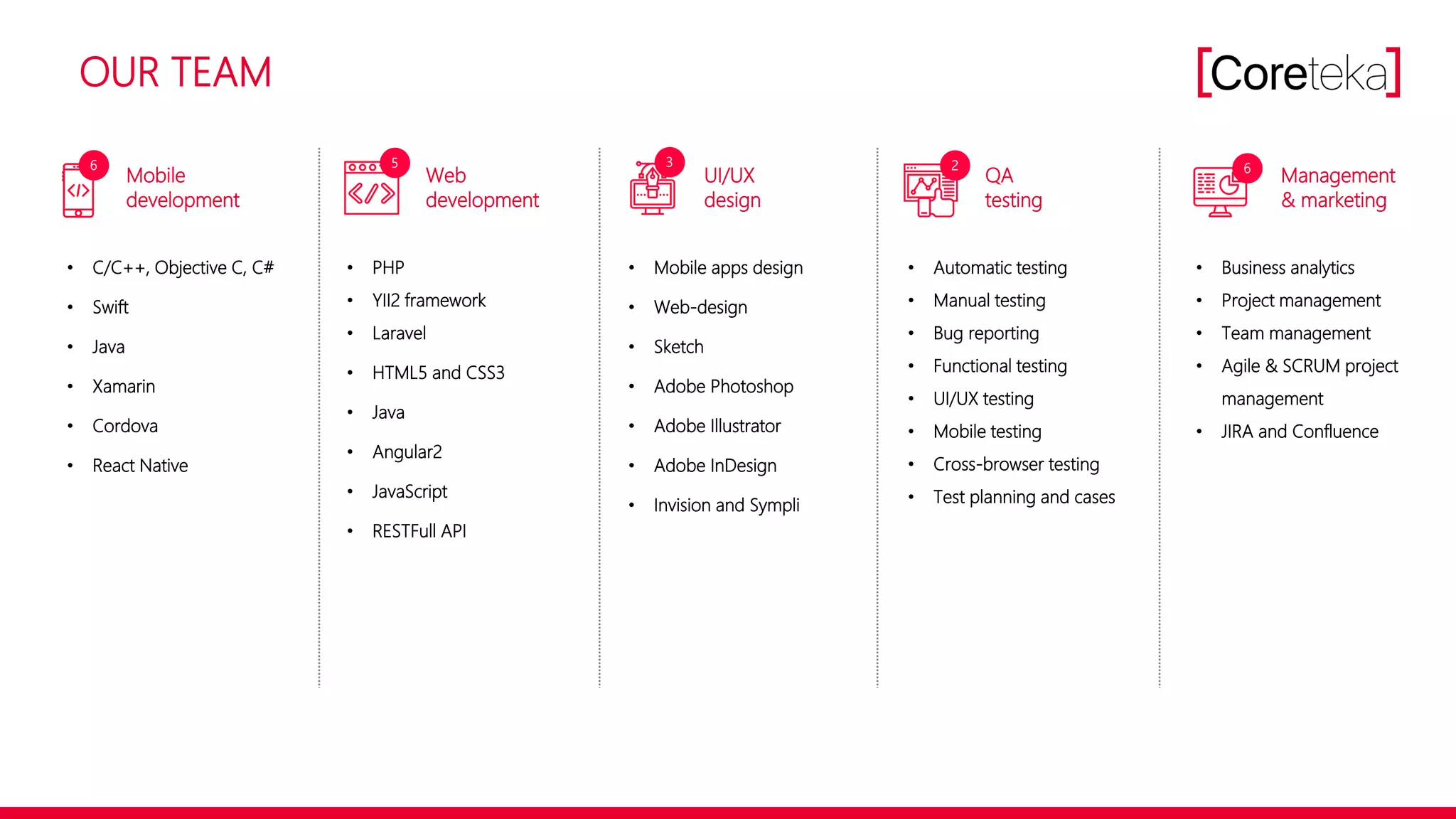 OUR TEAM

[Coreteka]

6 Mobile development

- C/C++, Objective C, C#
- Swift
- Java
- Xamarin
- Cordova
- React Native

5 Web development

- PHP
- YII2 framework
- Laravel
- HTML5 and CSS3
- Java
- Angular2
- JavaScript
- RESTFull API

3 UI/UX design

- Mobile apps design
- Web-design
- Sketch
- Adobe Photoshop
- Adobe Illustrator
- Adobe InDesign
- Invision and Sympli

2 QA testing

- Automatic testing
- Manual testing
- Bug reporting
- Functional testing
- UI/UX testing
- Mobile testing
- Cross-browser testing
- Test planning and cases

6 Management & marketing

- Business analytics
- Project management
- Team management
- Agile & SCRUM project management
- JIRA and Confluence